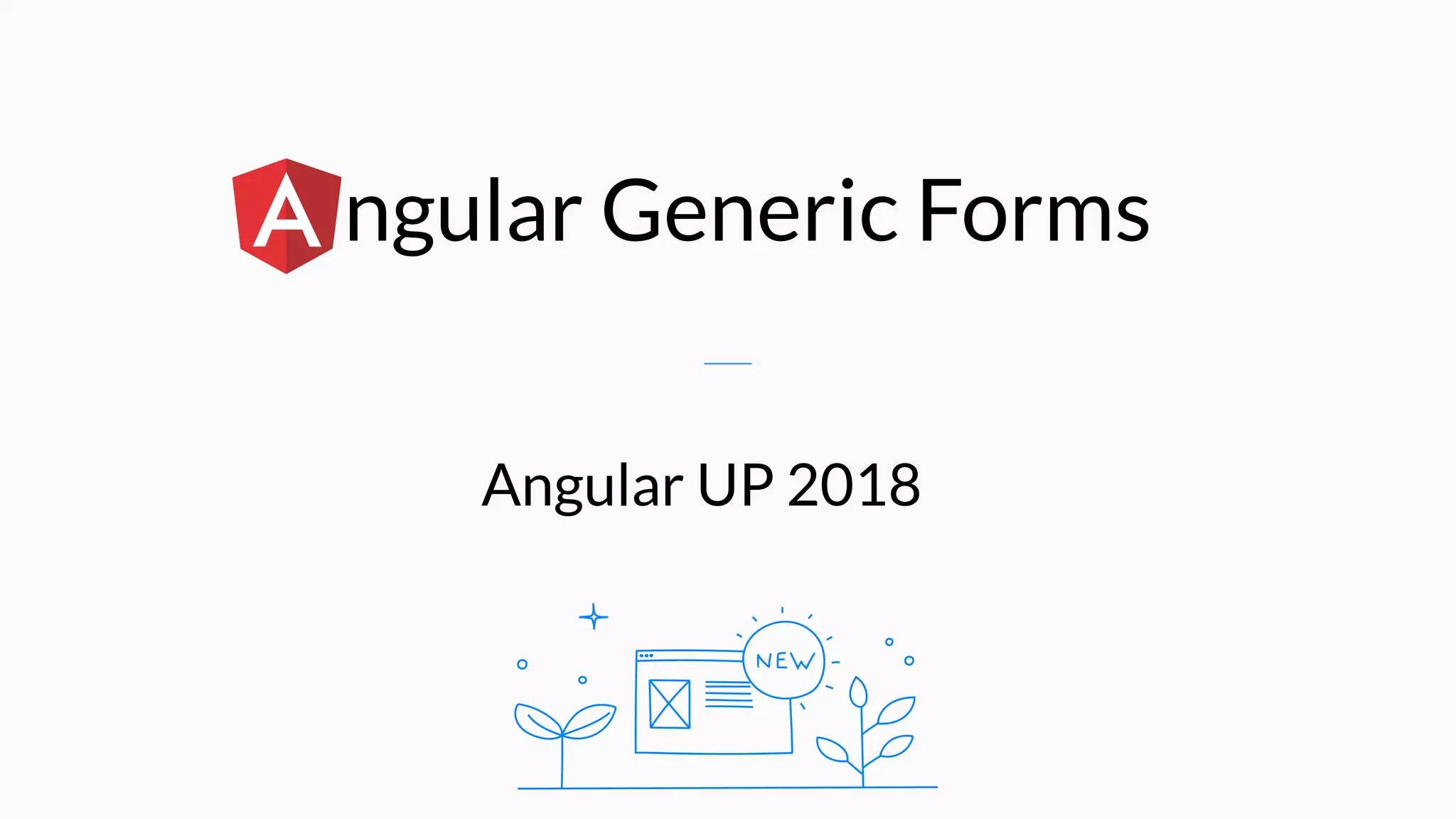 Angular Generic Forms

Angular UP 2018

NEW